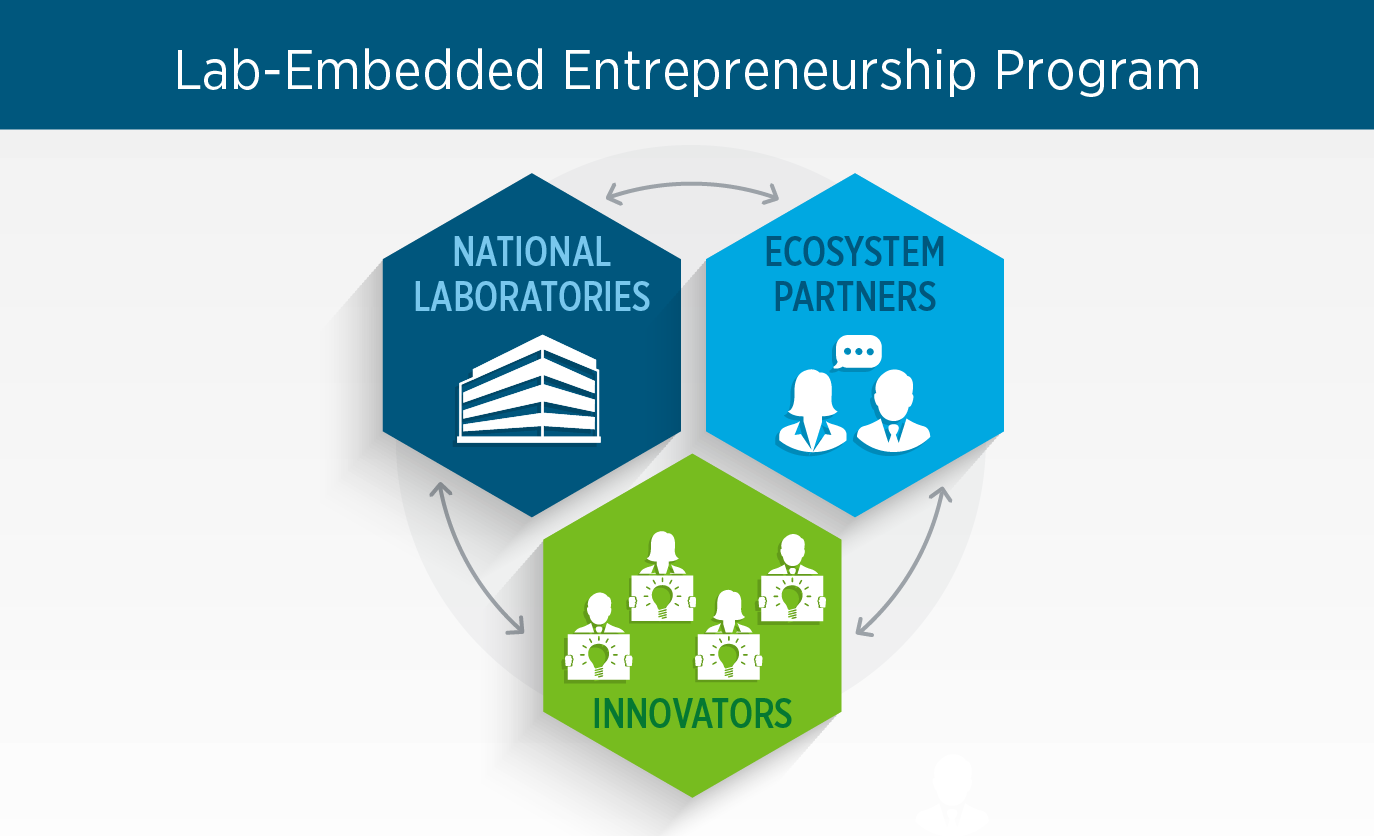 Lab-Embedded Entrepreneurship Program

NATIONAL LABORATORIES

ECOSYSTEM PARTNERS

INNOVATORS